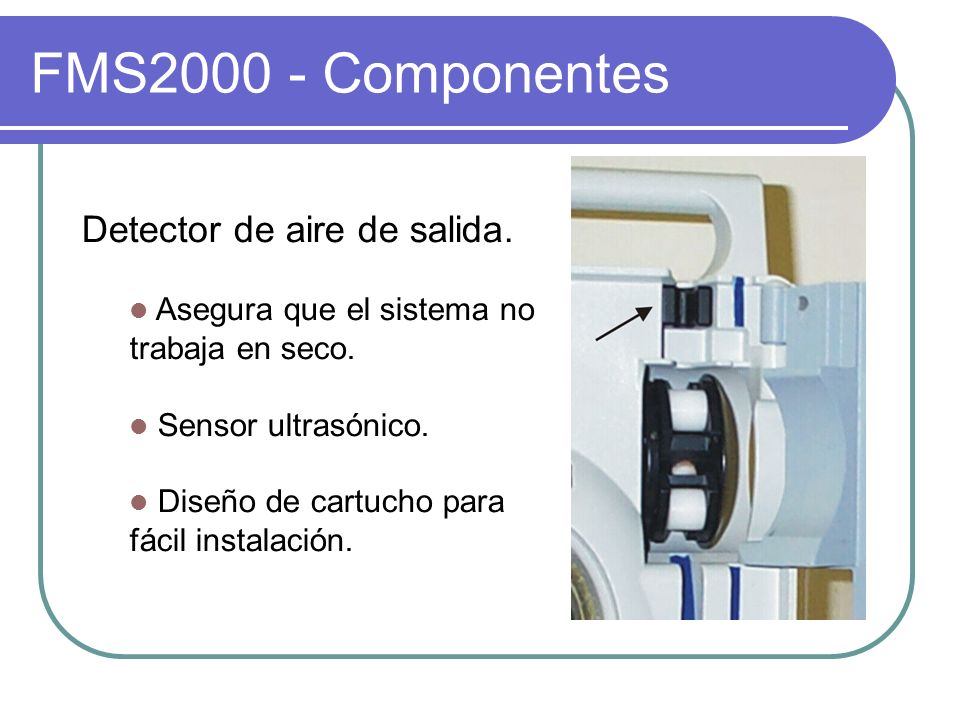 FMS2000 - Componentes

Detector de aire de salida.

Asegura que el sistema no trabaja en seco.

Sensor ultrasónico.

Diseño de cartucho para fácil instalación.